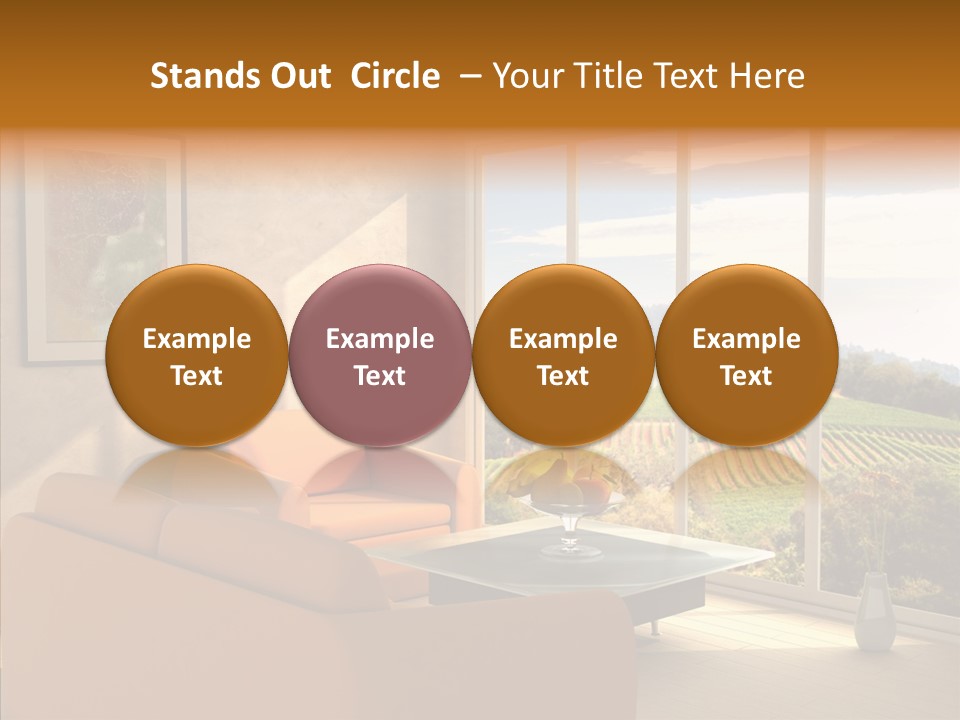 Stands Out Circle – Your Title Text Here

Example Text

Example Text

Example Text

Example Text